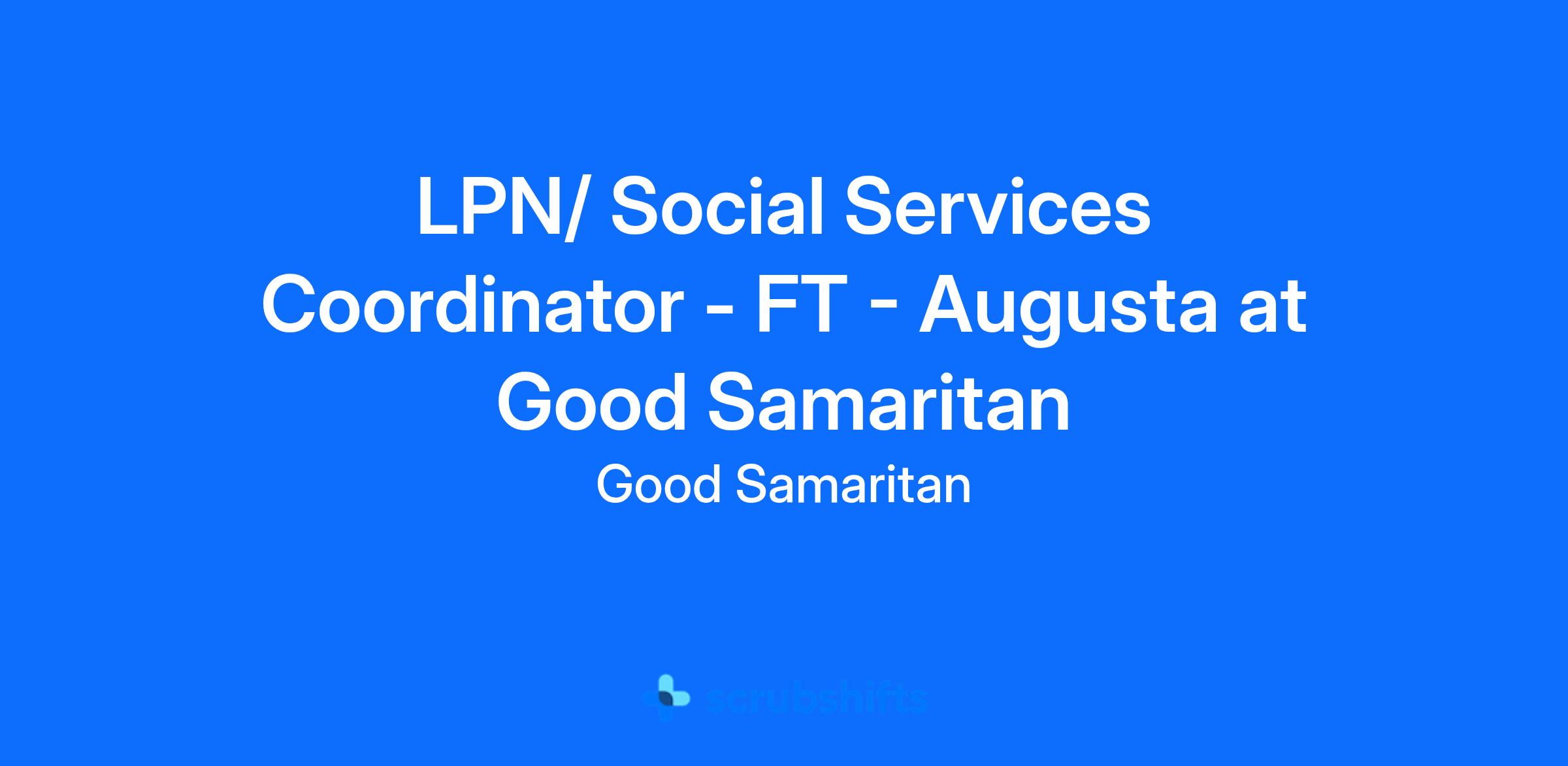 LPN/ Social Services Coordinator - FT - Augusta at Good Samaritan

Good Samaritan

scrubshifts